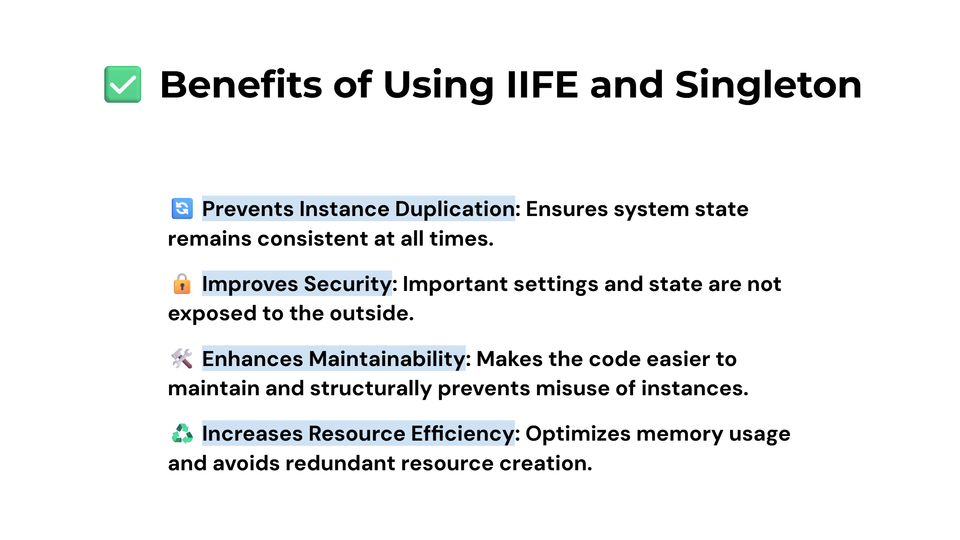 ✅ Benefits of Using IIFE and Singleton

🔄 Prevents Instance Duplication: Ensures system state remains consistent at all times.

🔒 Improves Security: Important settings and state are not exposed to the outside.

🛠️ Enhances Maintainability: Makes the code easier to maintain and structurally prevents misuse of instances.

♻️ Increases Resource Efficiency: Optimizes memory usage and avoids redundant resource creation.